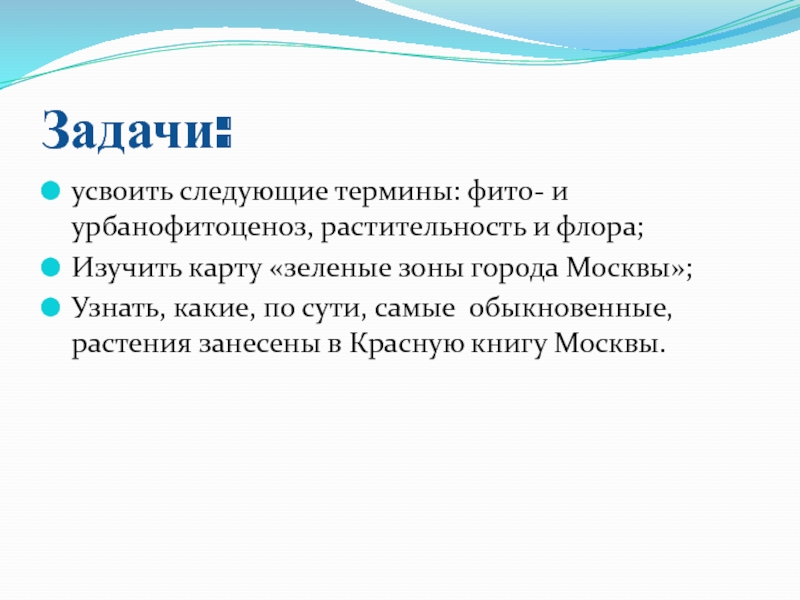 Задачи:

усвоить следующие термины: фито- и урбанофитоценоз, растительность и флора;

Изучить карту «зеленые зоны города Москвы»;

Узнать, какие, по сути, самые обыкновенные, растения занесены в Красную книгу Москвы.